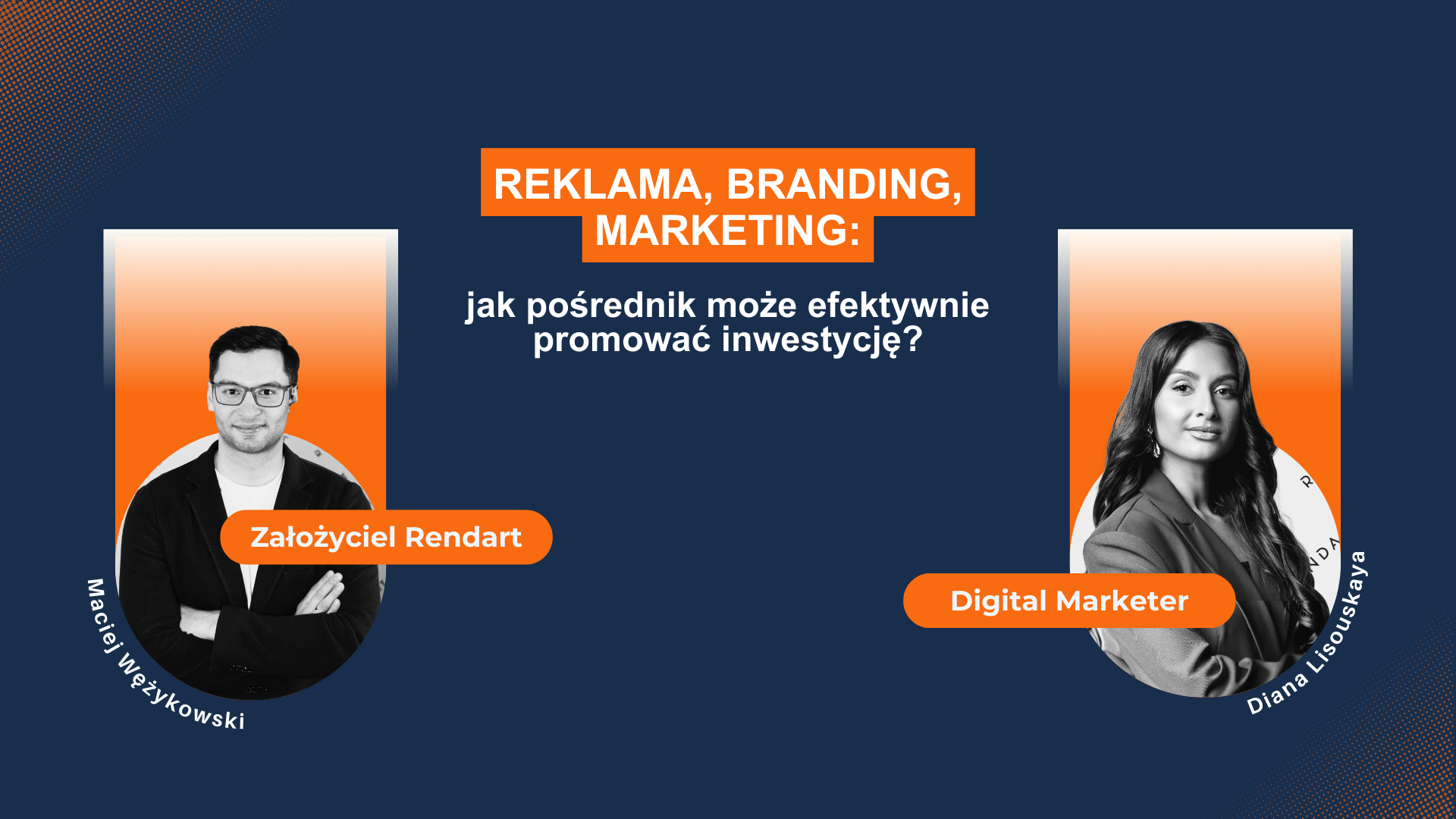 REKLAMA, BRANDING, MARKETING:

jak pośrednik może efektywnie promować inwestycję?

Założyciel Rendart

Maciej Wężykowski

Digital Marketer

Diana Lisouskaya